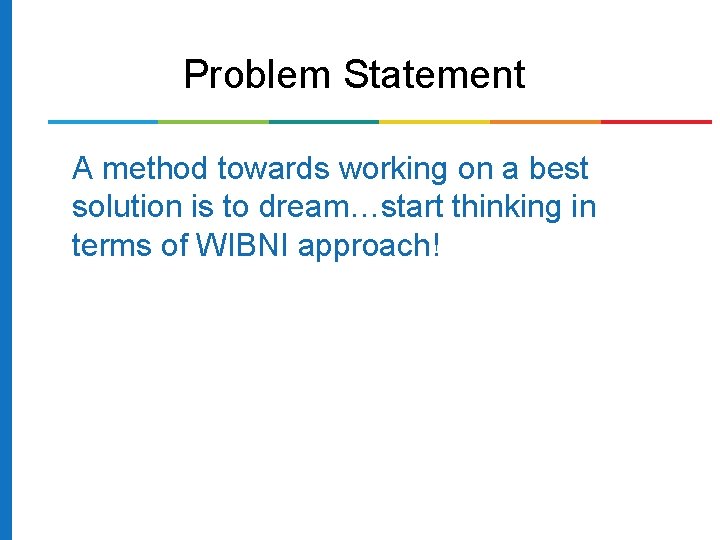 Problem Statement

A method towards working on a best solution is to dream…start thinking in terms of WIBNI approach!